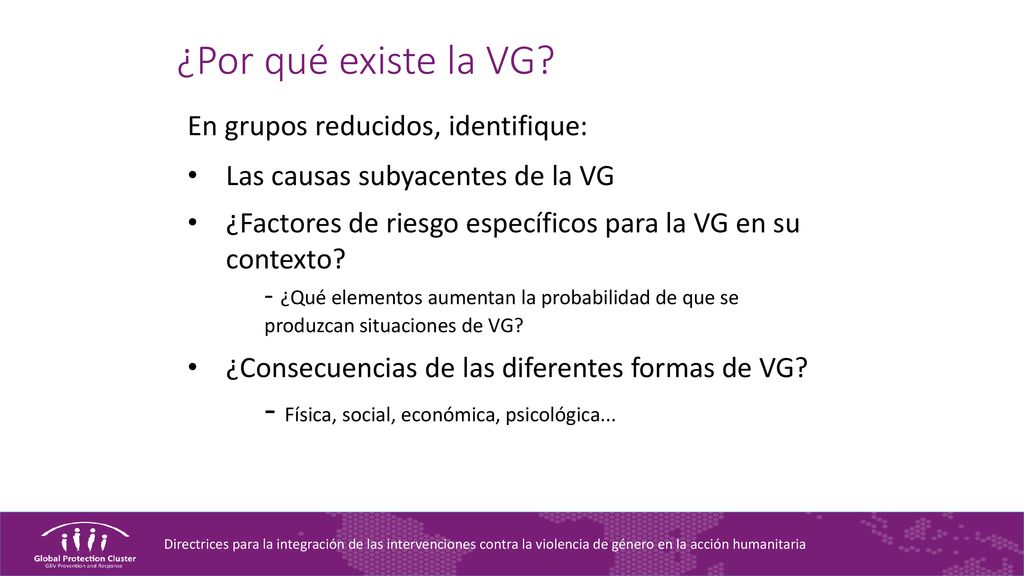 ¿Por qué existe la VG?

En grupos reducidos, identifique:

• Las causas subyacentes de la VG

• ¿Factores de riesgo específicos para la VG en su contexto?

- ¿Qué elementos aumentan la probabilidad de que se produzcan situaciones de VG?

• ¿Consecuencias de las diferentes formas de VG?

- Física, social, económica, psicológica...

Global Protection Cluster
GBV Prevention and Response

Directrices para la integración de las intervenciones contra la violencia de género en la acción humanitaria